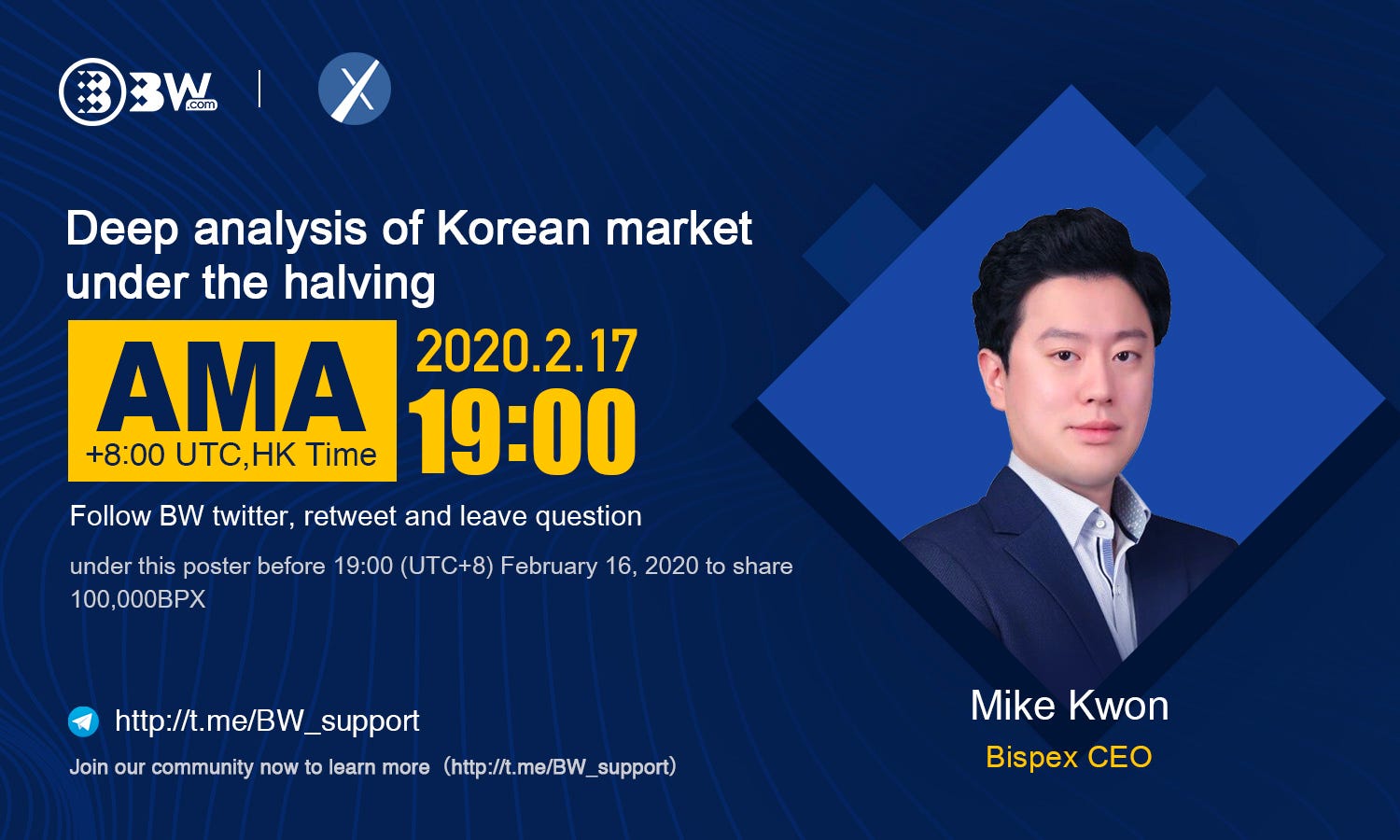 BW.com

Deep analysis of Korean market under the halving

AMA
+8:00 UTC,HK Time

2020.2.17
19:00

Follow BW twitter, retweet and leave question

under this poster before 19:00 (UTC+8) February 16, 2020 to share 100,000BPX

http://t.me/BW_support

Join our community now to learn more（http://t.me/BW_support）

Mike Kwon
Bispex CEO